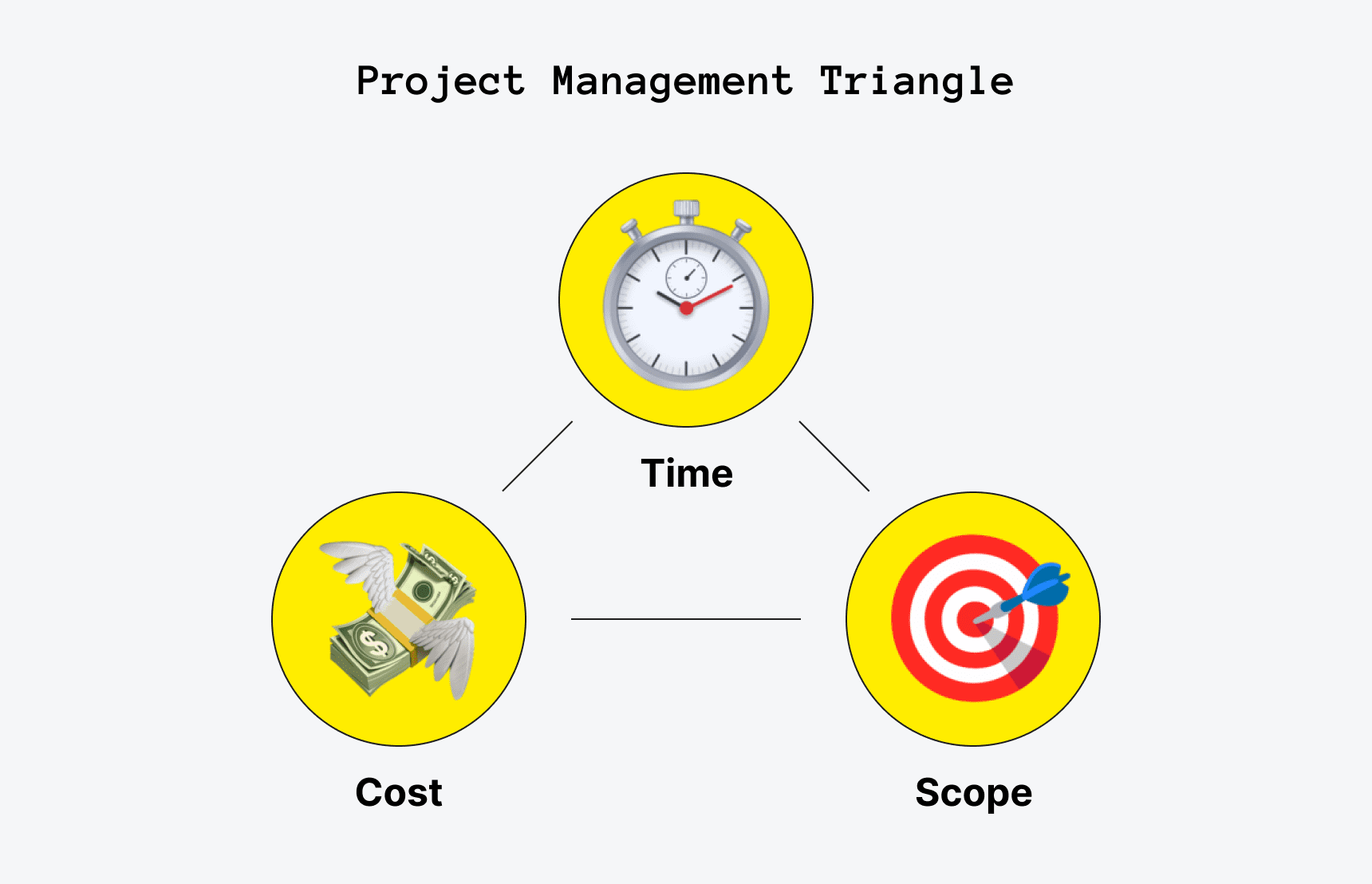 Project Management Triangle

Time

Cost

Scope